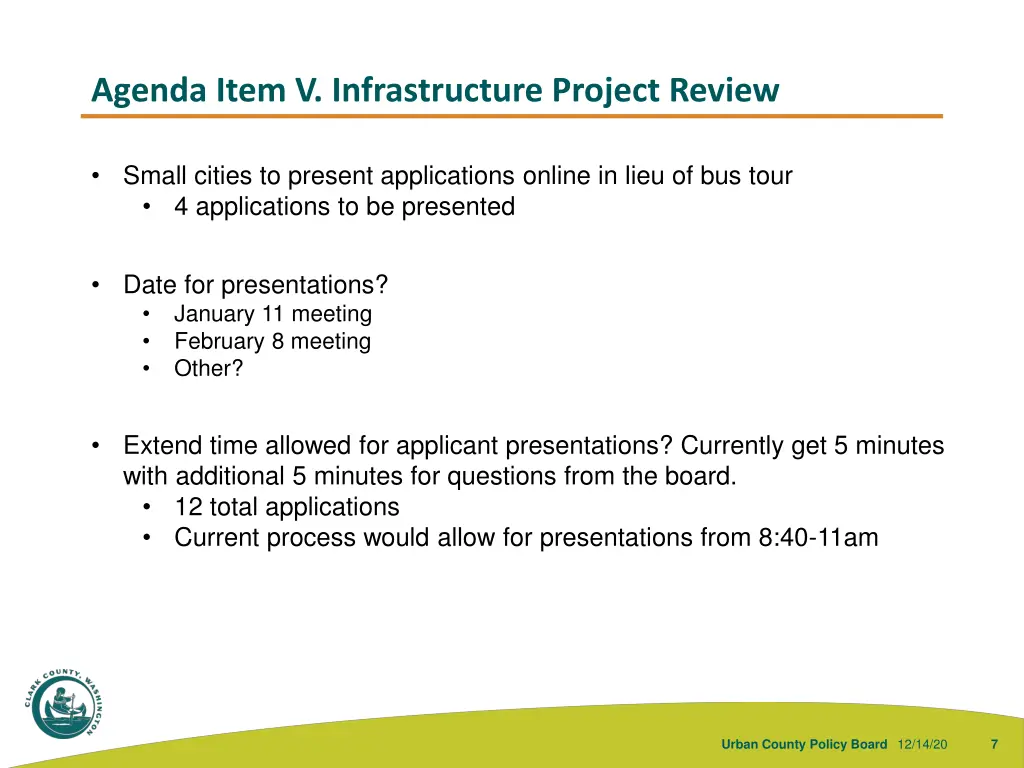 Agenda Item V. Infrastructure Project Review

• Small cities to present applications online in lieu of bus tour
  • 4 applications to be presented

• Date for presentations?
  • January 11 meeting
  • February 8 meeting
  • Other?

• Extend time allowed for applicant presentations? Currently get 5 minutes with additional 5 minutes for questions from the board.
  • 12 total applications
  • Current process would allow for presentations from 8:40-11am

CLARK COUNTY, WASHINGTON

Urban County Policy Board 12/14/20 7